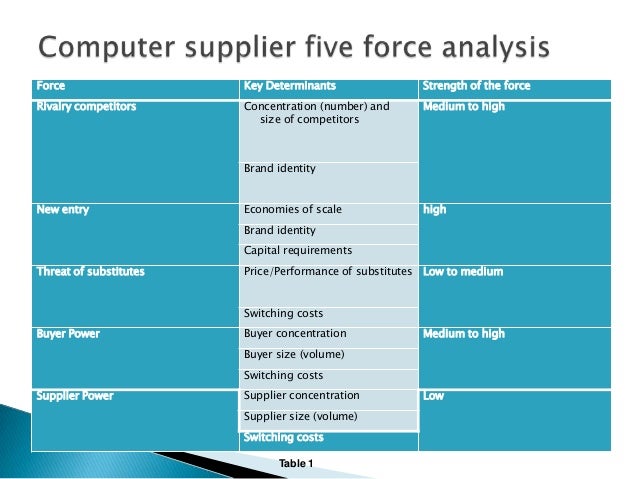 Computer supplier five force analysis

| Force | Key Determinants | Strength of the force |
|---|---|---|
| Rivalry competitors | Concentration (number) and size of competitors | Medium to high |
| | Brand identity | |
| New entry | Economies of scale | high |
| | Brand identity | |
| | Capital requirements | |
| Threat of substitutes | Price/Performance of substitutes | Low to medium |
| | Switching costs | |
| Buyer Power | Buyer concentration | Medium to high |
| | Buyer size (volume) | |
| | Switching costs | |
| Supplier Power | Supplier concentration | Low |
| | Supplier size (volume) | |
| | Switching costs | |

Table 1